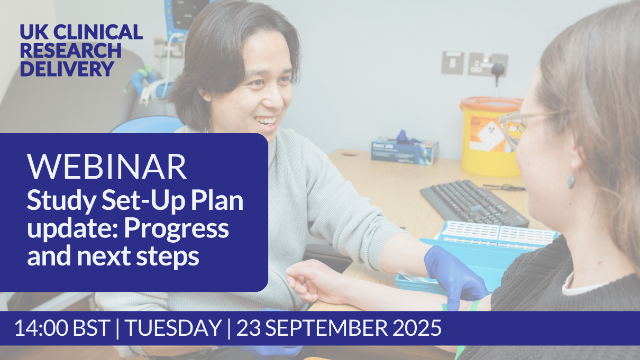 UK CLINICAL RESEARCH DELIVERY

WEBINAR
Study Set-Up Plan update: Progress and next steps

14:00 BST | TUESDAY | 23 SEPTEMBER 2025